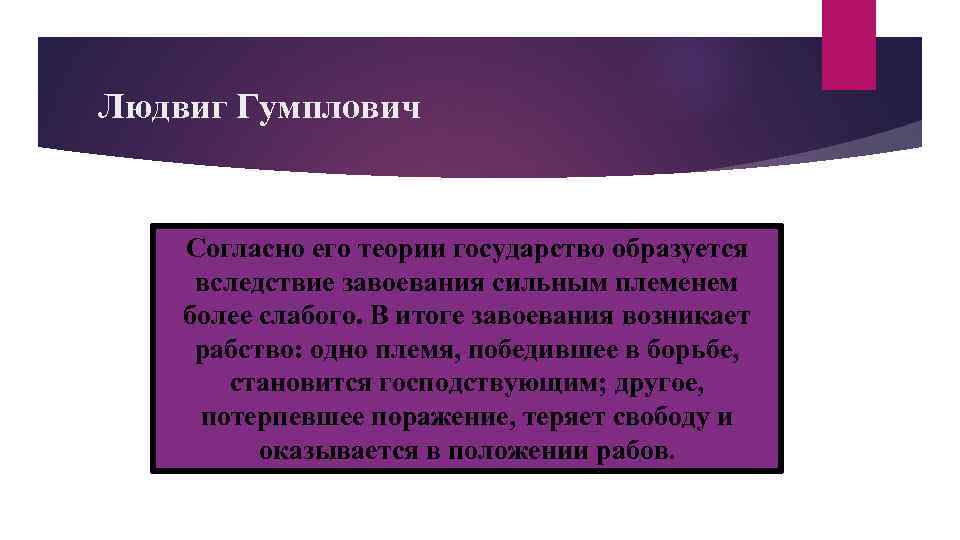 Людвиг Гумплович

Согласно его теории государство образуется вследствие завоевания сильным племенем более слабого. В итоге завоевания возникает рабство: одно племя, победившее в борьбе, становится господствующим; другое, потерпевшее поражение, теряет свободу и оказывается в положении рабов.